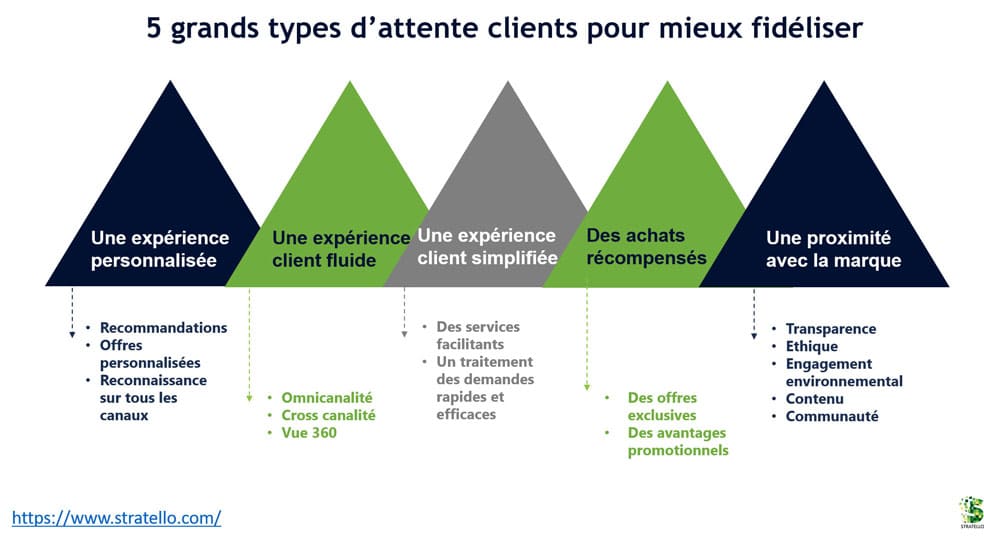 5 grands types d'attente clients pour mieux fidéliser

Une expérience personnalisée

Une expérience client fluide

Une expérience client simplifiée

Des achats récompensés

Une proximité avec la marque

• Recommandations
• Offres personnalisées
• Reconnaissance sur tous les canaux

• Omnicanalité
• Cross canalité
• Vue 360

• Des services facilitants
• Un traitement des demandes rapides et efficaces

• Des offres exclusives
• Des avantages promotionnels

• Transparence
• Ethique
• Engagement environnemental
• Contenu
• Communauté

https://www.stratello.com/

STRATELLO